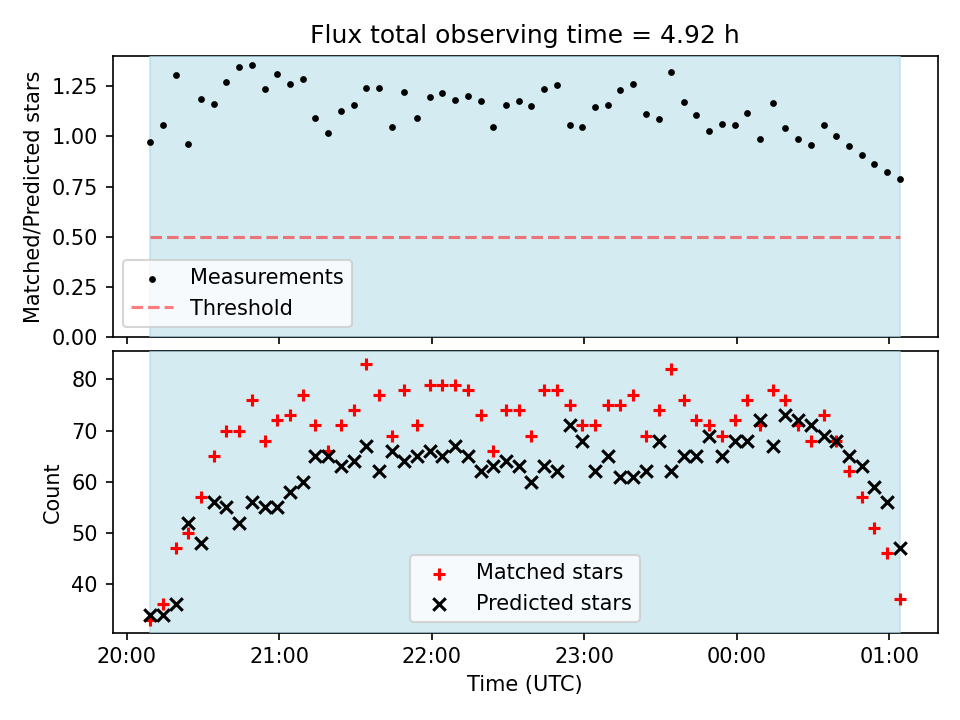 Flux total observing time = 4.92 h

Matched/Predicted stars

1.25
1.00
0.75
0.50
0.25
0.00

Measurements
Threshold

Count

80
70
60
50
40

Matched stars
Predicted stars

20:00
21:00
22:00
23:00
00:00
01:00

Time (UTC)